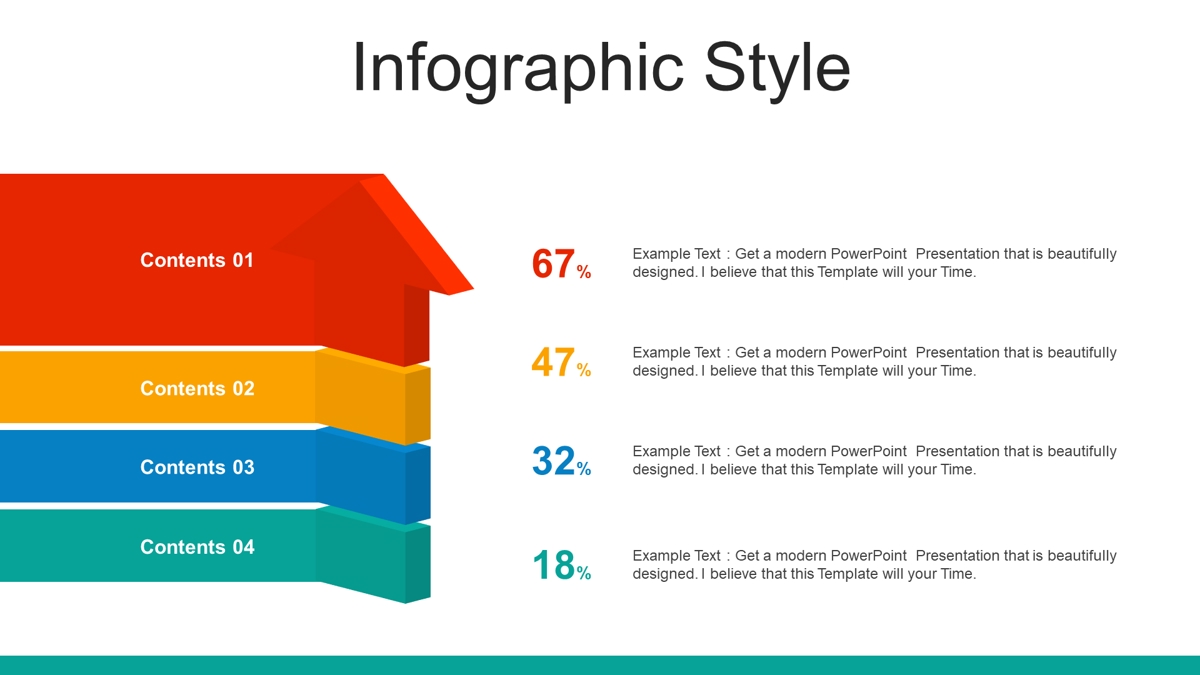 Infographic Style

Contents 01

Contents 02

Contents 03

Contents 04

67%

Example Text : Get a modern PowerPoint Presentation that is beautifully designed. I believe that this Template will your Time.

47%

Example Text : Get a modern PowerPoint Presentation that is beautifully designed. I believe that this Template will your Time.

32%

Example Text : Get a modern PowerPoint Presentation that is beautifully designed. I believe that this Template will your Time.

18%

Example Text : Get a modern PowerPoint Presentation that is beautifully designed. I believe that this Template will your Time.